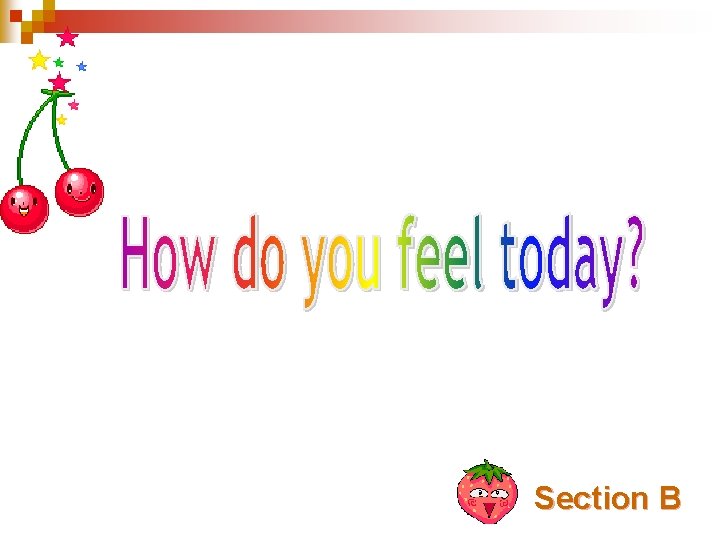 How do you feel today?

Section B